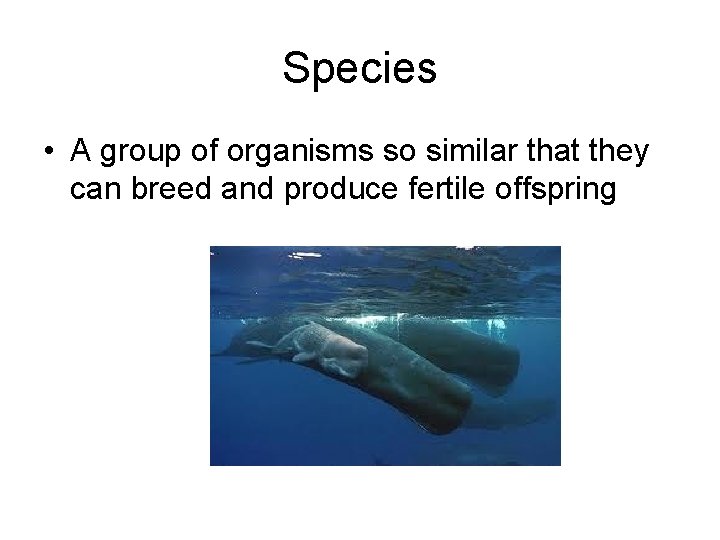 Species

• A group of organisms so similar that they can breed and produce fertile offspring